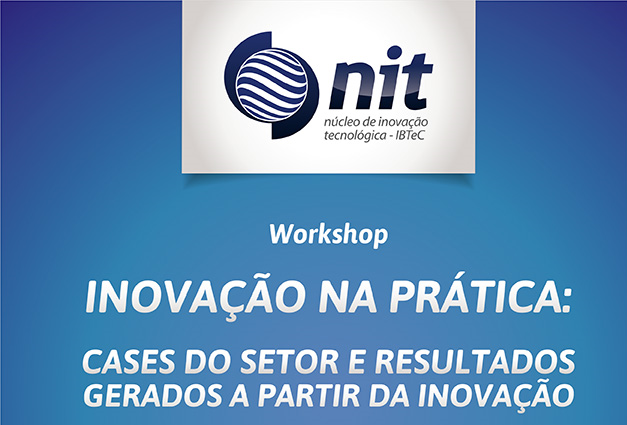 nit
núcleo de inovação tecnológica - IBTeC

Workshop

INOVAÇÃO NA PRÁTICA:

CASES DO SETOR E RESULTADOS GERADOS A PARTIR DA INOVAÇÃO